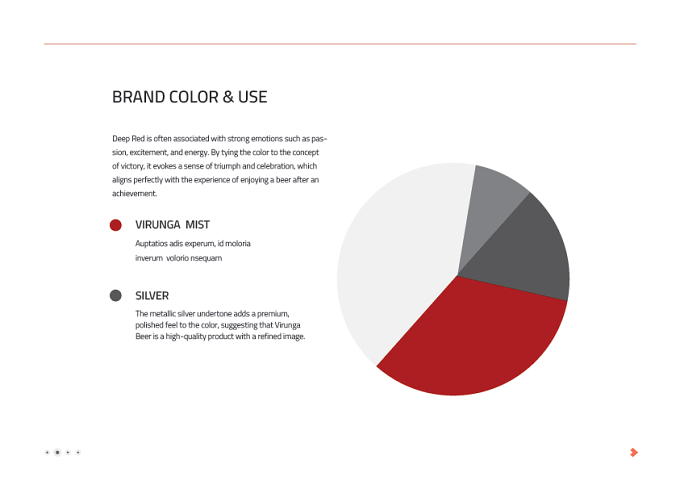 BRAND COLOR & USE

Deep Red is often associated with strong emotions such as passion, excitement, and energy. By tying the color to the concept of victory, it evokes a sense of triumph and celebration, which aligns perfectly with the experience of enjoying a beer after an achievement.

VIRUNGA MIST

Auptatios adis experum, id moloria inverum volorio nsequam

SILVER

The metallic silver undertone adds a premium, polished feel to the color, suggesting that Virunga Beer is a high-quality product with a refined image.